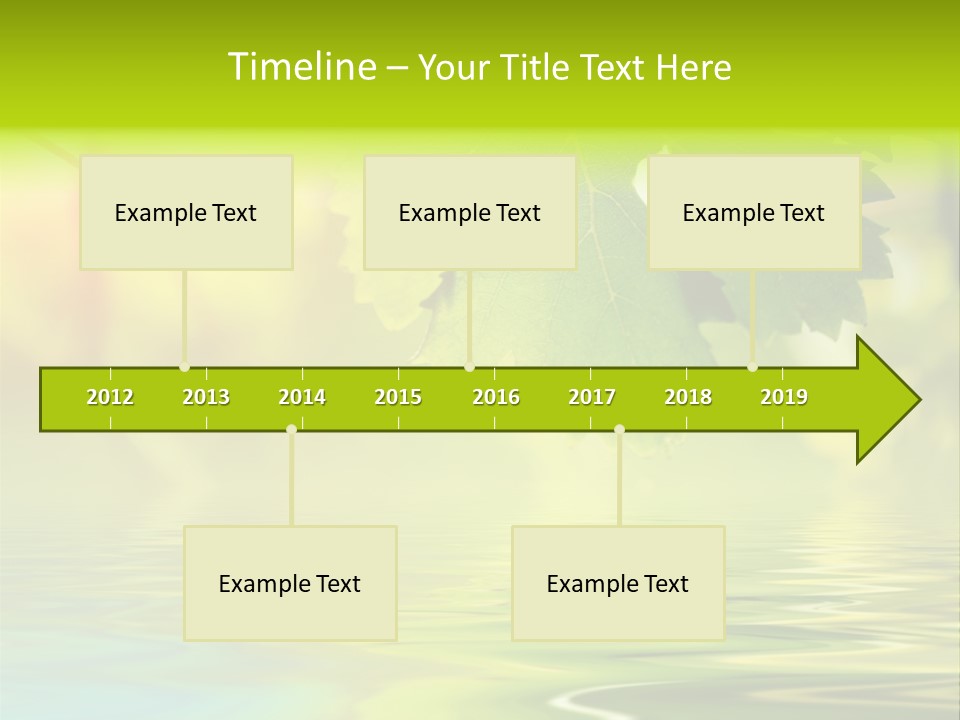 Timeline – Your Title Text Here

Example Text

Example Text

Example Text

2012 2013 2014 2015 2016 2017 2018 2019

Example Text

Example Text